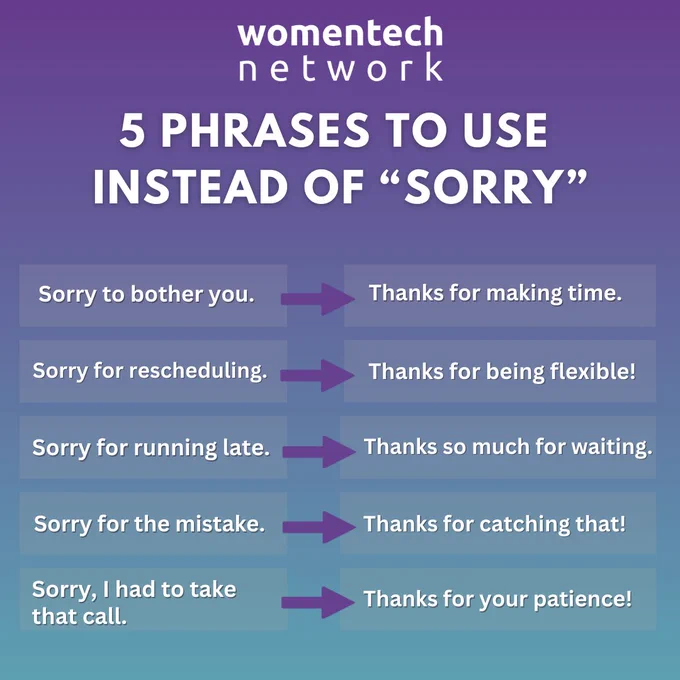 womentech
network

5 PHRASES TO USE INSTEAD OF “SORRY”

Sorry to bother you.

Thanks for making time.

Sorry for rescheduling.

Thanks for being flexible!

Sorry for running late.

Thanks so much for waiting.

Sorry for the mistake.

Thanks for catching that!

Sorry, I had to take that call.

Thanks for your patience!